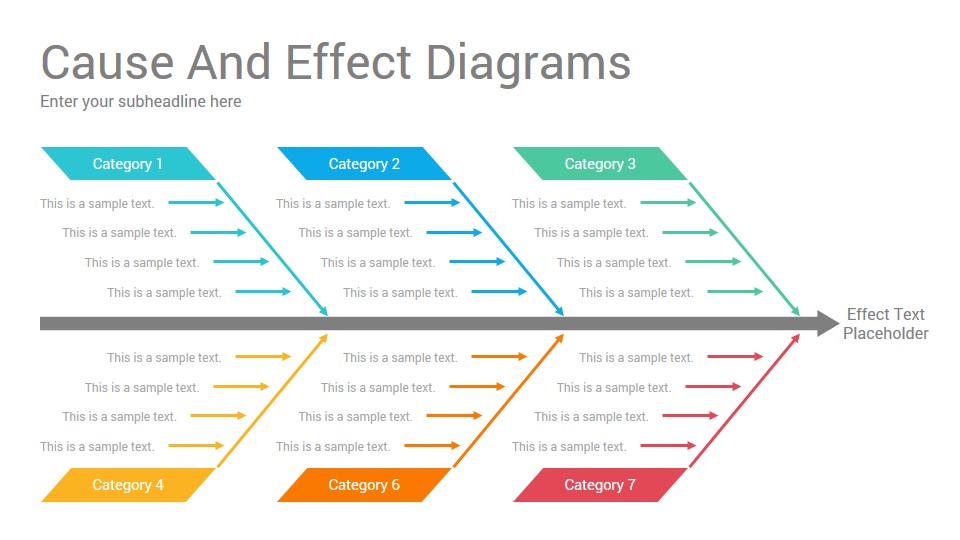 Cause And Effect Diagrams
Enter your subheadline here

Category 1
This is a sample text.
This is a sample text.
This is a sample text.
This is a sample text.

Category 2
This is a sample text.
This is a sample text.
This is a sample text.
This is a sample text.

Category 3
This is a sample text.
This is a sample text.
This is a sample text.
This is a sample text.

Effect Text Placeholder

This is a sample text.
This is a sample text.
This is a sample text.
This is a sample text.
Category 4

This is a sample text.
This is a sample text.
This is a sample text.
This is a sample text.
Category 6

This is a sample text.
This is a sample text.
This is a sample text.
This is a sample text.
Category 7